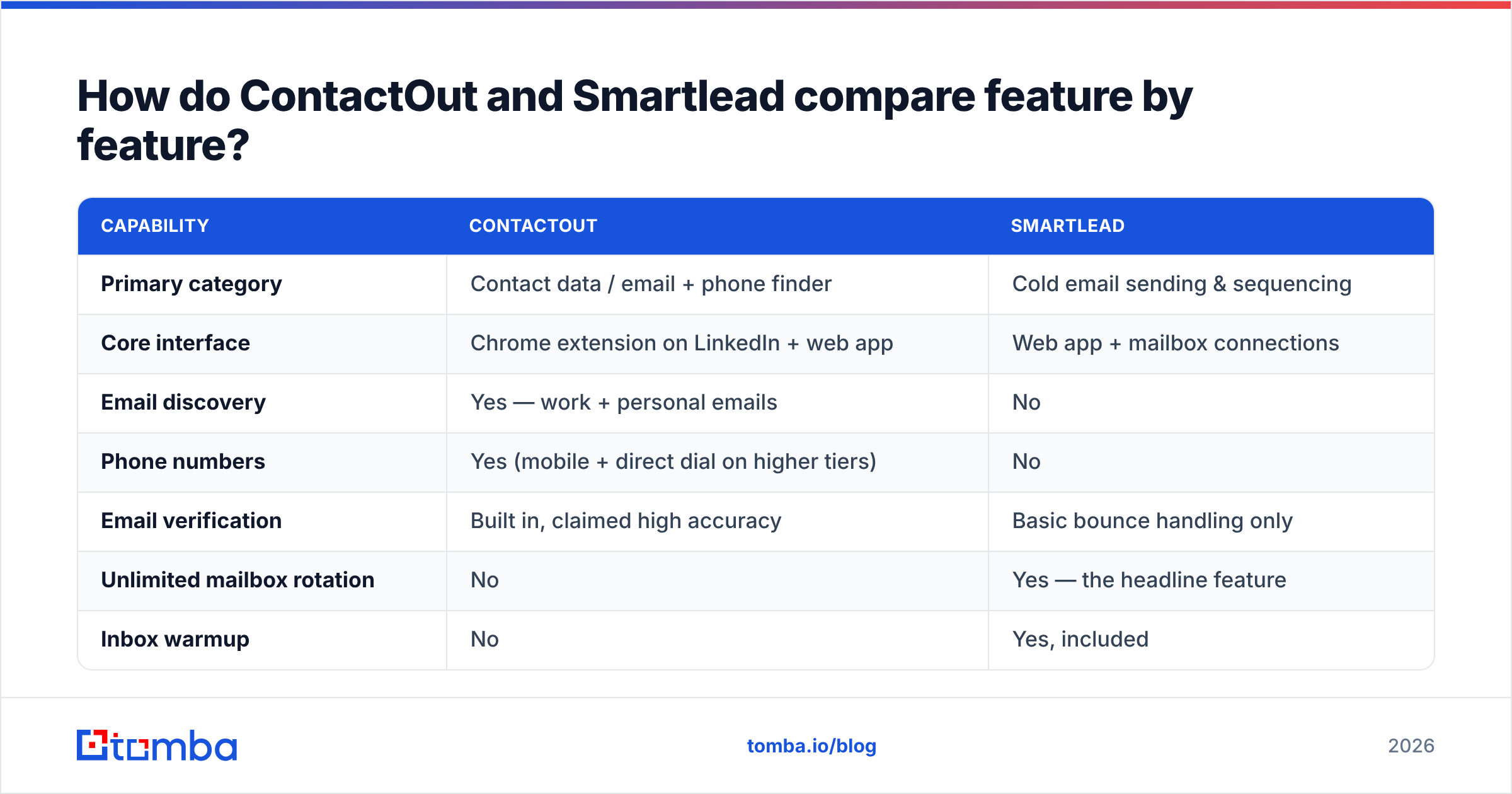 How do ContactOut and Smartlead compare feature by feature?

| CAPABILITY | CONTACTOUT | SMARTLEAD |
|---|---|---|
| Primary category | Contact data / email + phone finder | Cold email sending & sequencing |
| Core interface | Chrome extension on LinkedIn + web app | Web app + mailbox connections |
| Email discovery | Yes — work + personal emails | No |
| Phone numbers | Yes (mobile + direct dial on higher tiers) | No |
| Email verification | Built in, claimed high accuracy | Basic bounce handling only |
| Unlimited mailbox rotation | No | Yes — the headline feature |
| Inbox warmup | No | Yes, included |

tomba

tomba.io/blog

2026